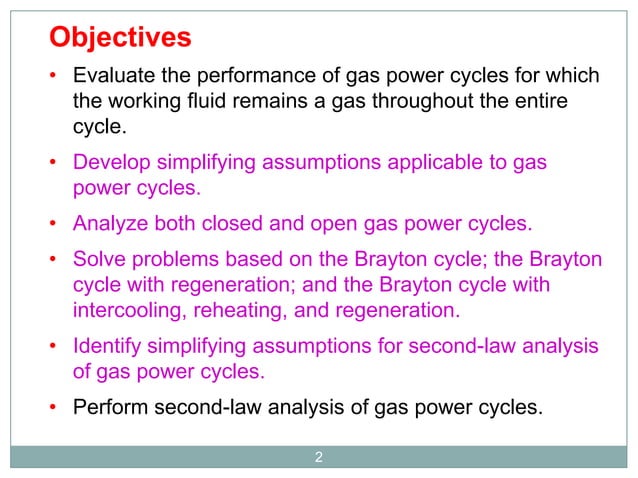 Objectives

• Evaluate the performance of gas power cycles for which the working fluid remains a gas throughout the entire cycle.

• Develop simplifying assumptions applicable to gas power cycles.

• Analyze both closed and open gas power cycles.

• Solve problems based on the Brayton cycle; the Brayton cycle with regeneration; and the Brayton cycle with intercooling, reheating, and regeneration.

• Identify simplifying assumptions for second-law analysis of gas power cycles.

• Perform second-law analysis of gas power cycles.

2